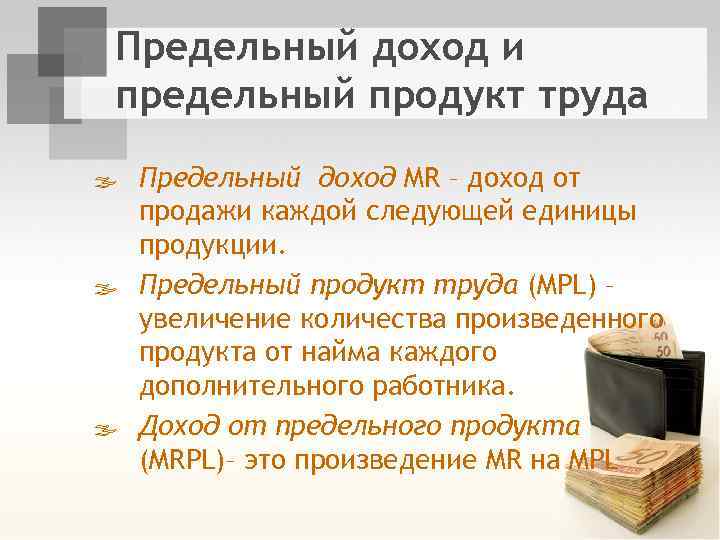 Предельный доход и предельный продукт труда

Предельный доход MR – доход от продажи каждой следующей единицы продукции.

Предельный продукт труда (MPL) – увеличение количества произведенного продукта от найма каждого дополнительного работника.

Доход от предельного продукта (MRPL)– это произведение MR на MPL

50

50

50